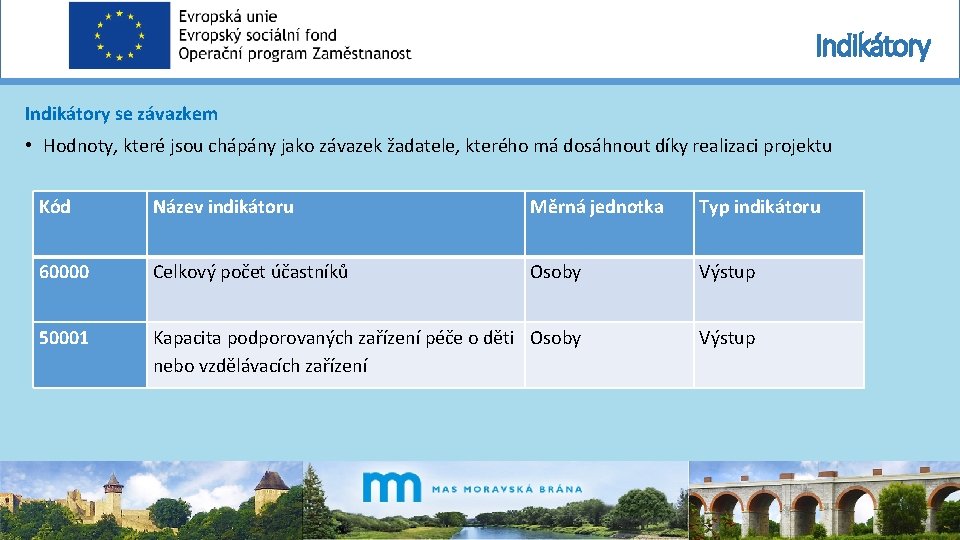 Evropská unie
Evropský sociální fond
Operační program Zaměstnanost

Indikátory

Indikátory se závazkem

• Hodnoty, které jsou chápány jako závazek žadatele, kterého má dosáhnout díky realizaci projektu

| Kód | Název indikátoru | Měrná jednotka | Typ indikátoru |
|---|---|---|---|
| 60000 | Celkový počet účastníků | Osoby | Výstup |
| 50001 | Kapacita podporovaných zařízení péče o děti nebo vzdělávacích zařízení | Osoby | Výstup |

MAS MORAVSKÁ BRÁNA